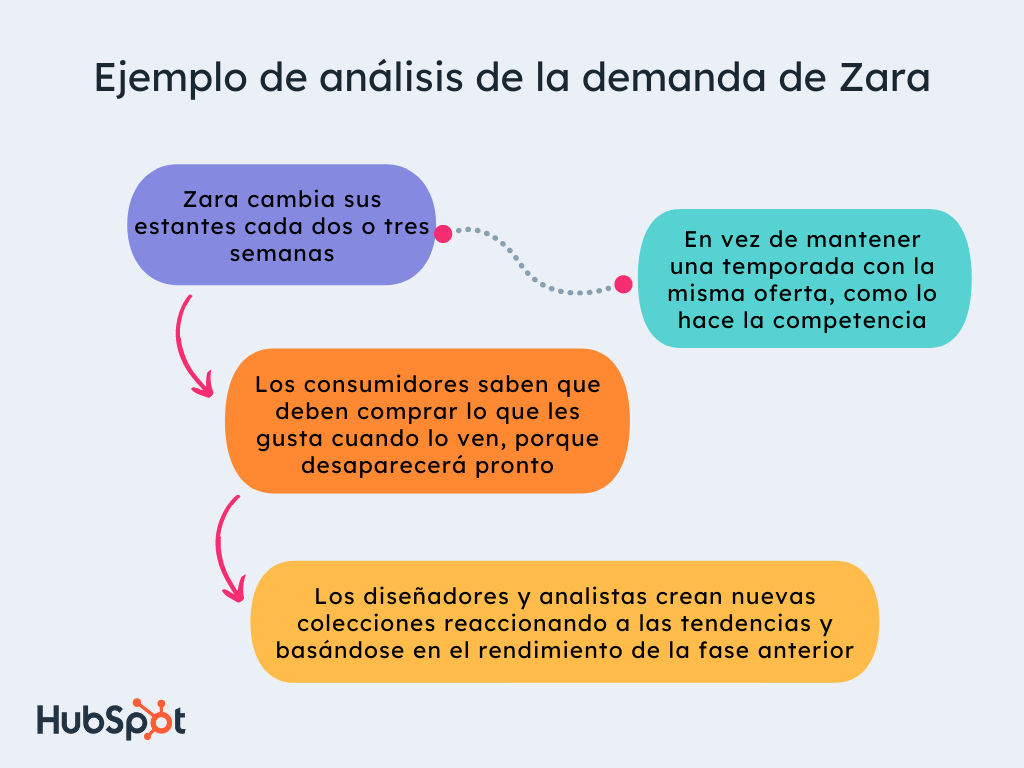 Ejemplo de análisis de la demanda de Zara

Zara cambia sus estantes cada dos o tres semanas

En vez de mantener una temporada con la misma oferta, como lo hace la competencia

Los consumidores saben que deben comprar lo que les gusta cuando lo ven, porque desaparecerá pronto

Los diseñadores y analistas crean nuevas colecciones reaccionando a las tendencias y basándose en el rendimiento de la fase anterior

HubSpot